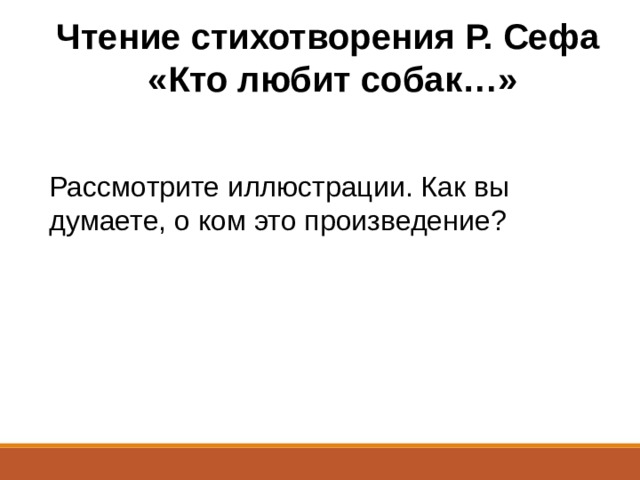 Чтение стихотворения Р. Сефа «Кто любит собак…»

Рассмотрите иллюстрации. Как вы думаете, о ком это произведение?